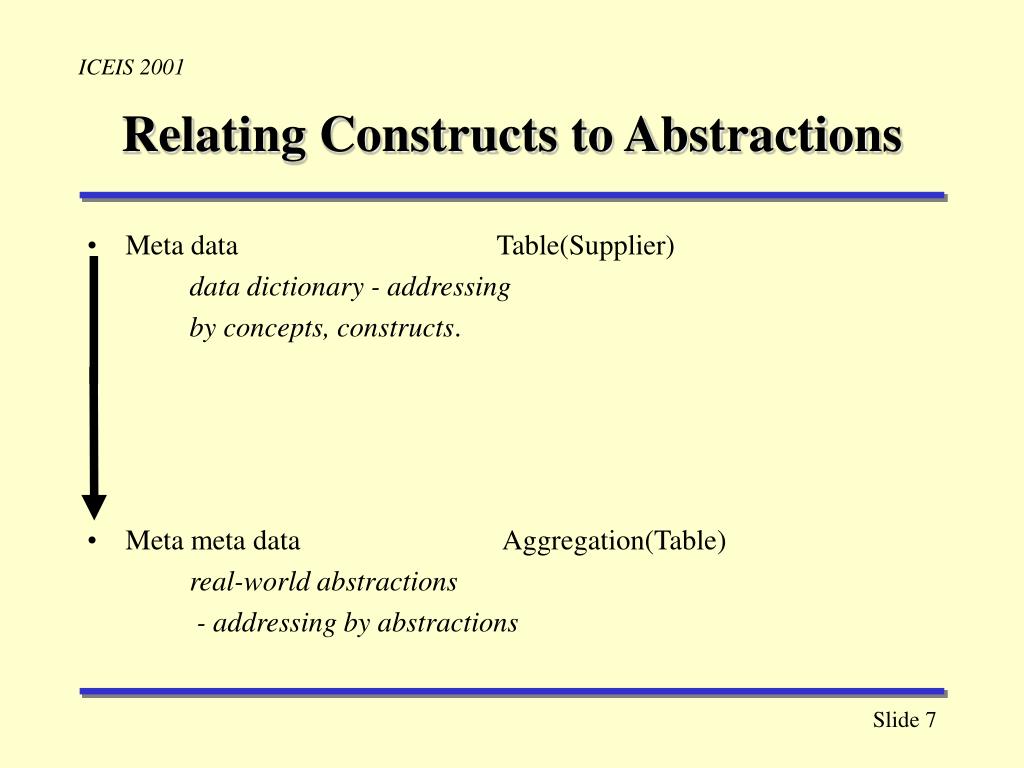 ICEIS 2001

Relating Constructs to Abstractions

• Meta data Table(Supplier)
data dictionary - addressing
by concepts, constructs.

• Meta meta data Aggregation(Table)
real-world abstractions
- addressing by abstractions

Slide 7